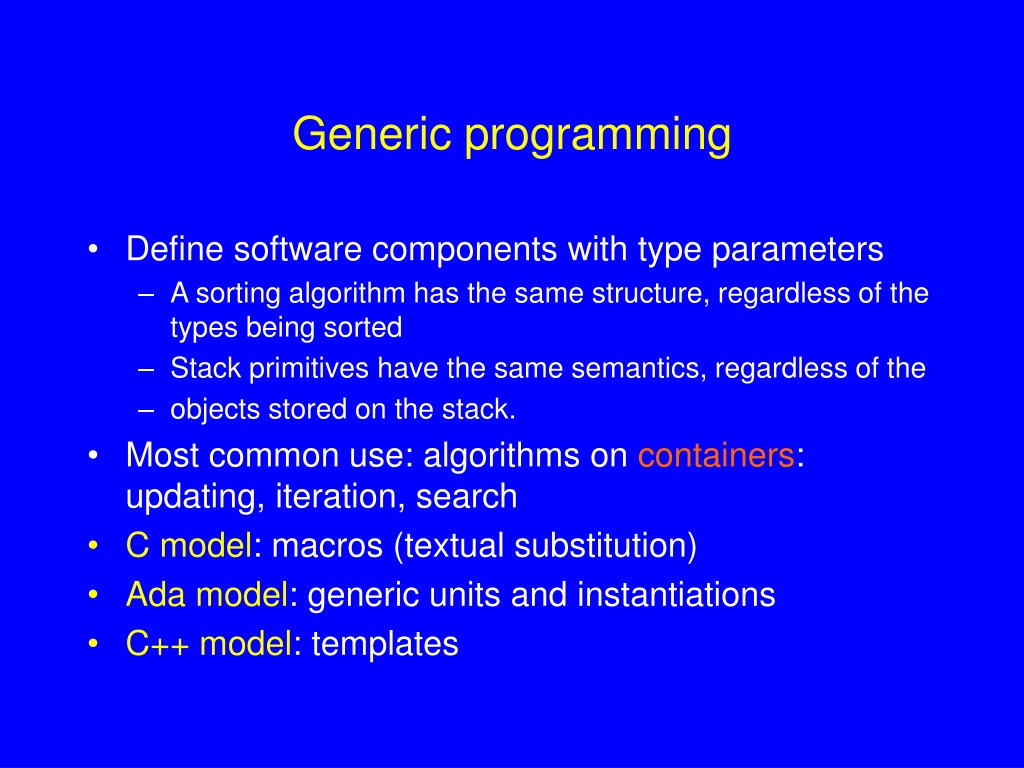 Generic programming

• Define software components with type parameters
  – A sorting algorithm has the same structure, regardless of the types being sorted
  – Stack primitives have the same semantics, regardless of the
  – objects stored on the stack.
• Most common use: algorithms on containers: updating, iteration, search
• C model: macros (textual substitution)
• Ada model: generic units and instantiations
• C++ model: templates